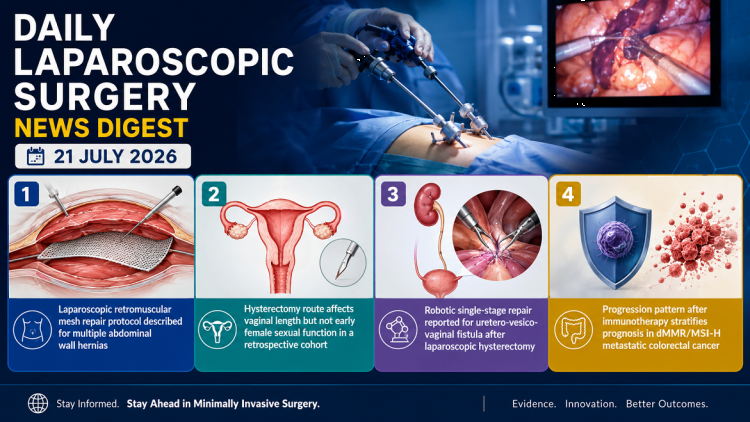 DAILY LAPAROSCOPIC SURGERY
NEWS DIGEST
21 JULY 2026

1
Laparoscopic retromuscular mesh repair protocol described for multiple abdominal wall hernias

2
Hysterectomy route affects vaginal length but not early female sexual function in a retrospective cohort

3
Robotic single-stage repair reported for uretero-vesico-vaginal fistula after laparoscopic hysterectomy

4
Progression pattern after immunotherapy stratifies prognosis in dMMR/MSI-H metastatic colorectal cancer

Stay Informed. Stay Ahead in Minimally Invasive Surgery.

Evidence. Innovation. Better Outcomes.